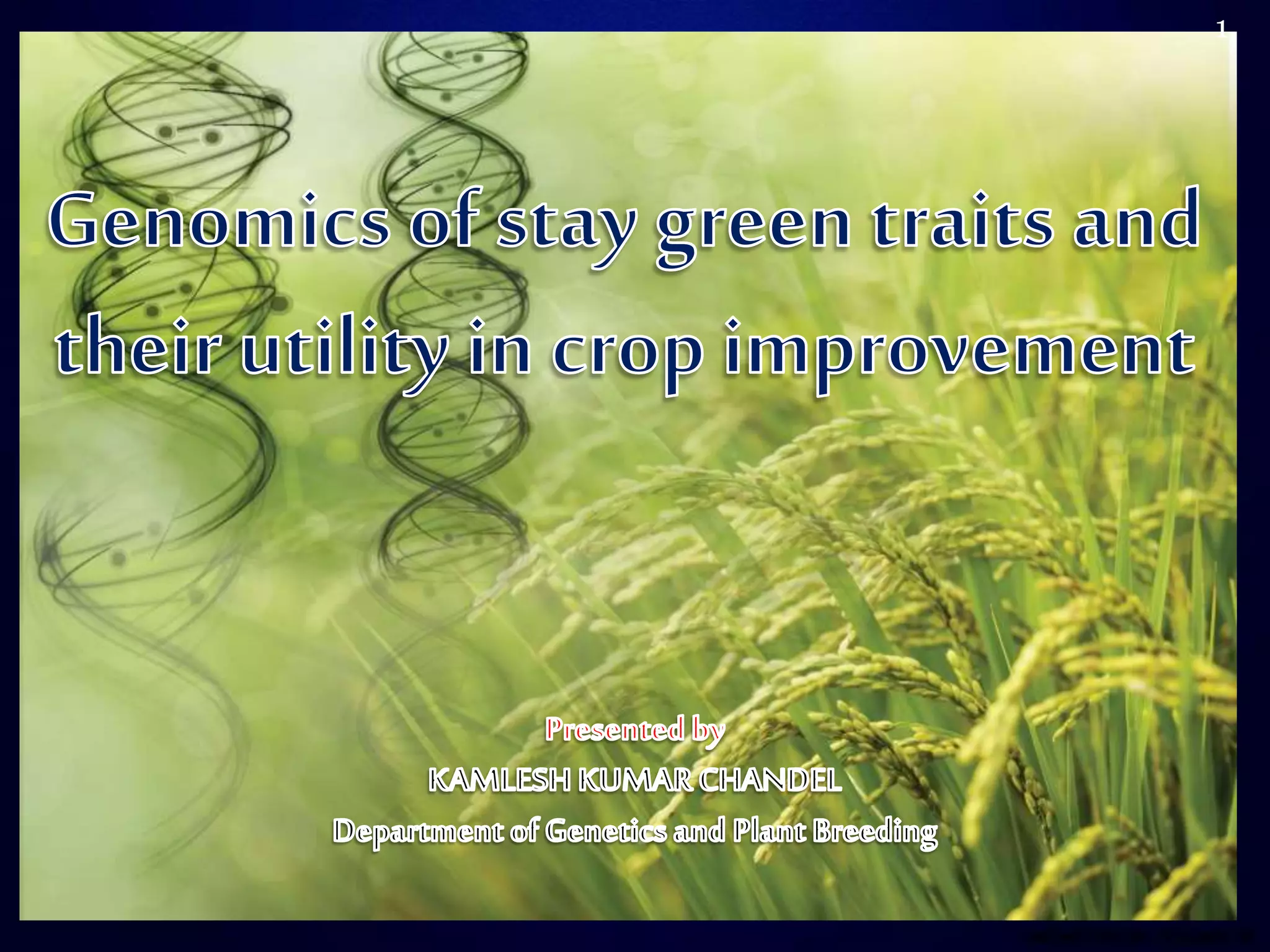 1

Genomics of stay green traits and their utility in crop improvement

Presented by

KAMLESH KUMAR CHANDEL

Department of Genetics and Plant Breeding